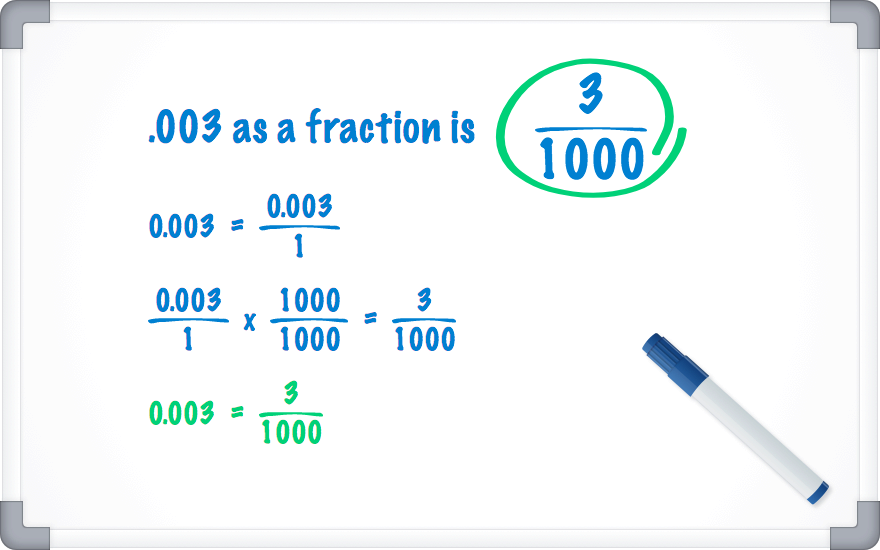 .003 as a fraction is $\frac{3}{1000}$

$0.003 = \frac{0.003}{1}$

$\frac{0.003}{1} \times \frac{1000}{1000} = \frac{3}{1000}$

$0.003 = \frac{3}{1000}$